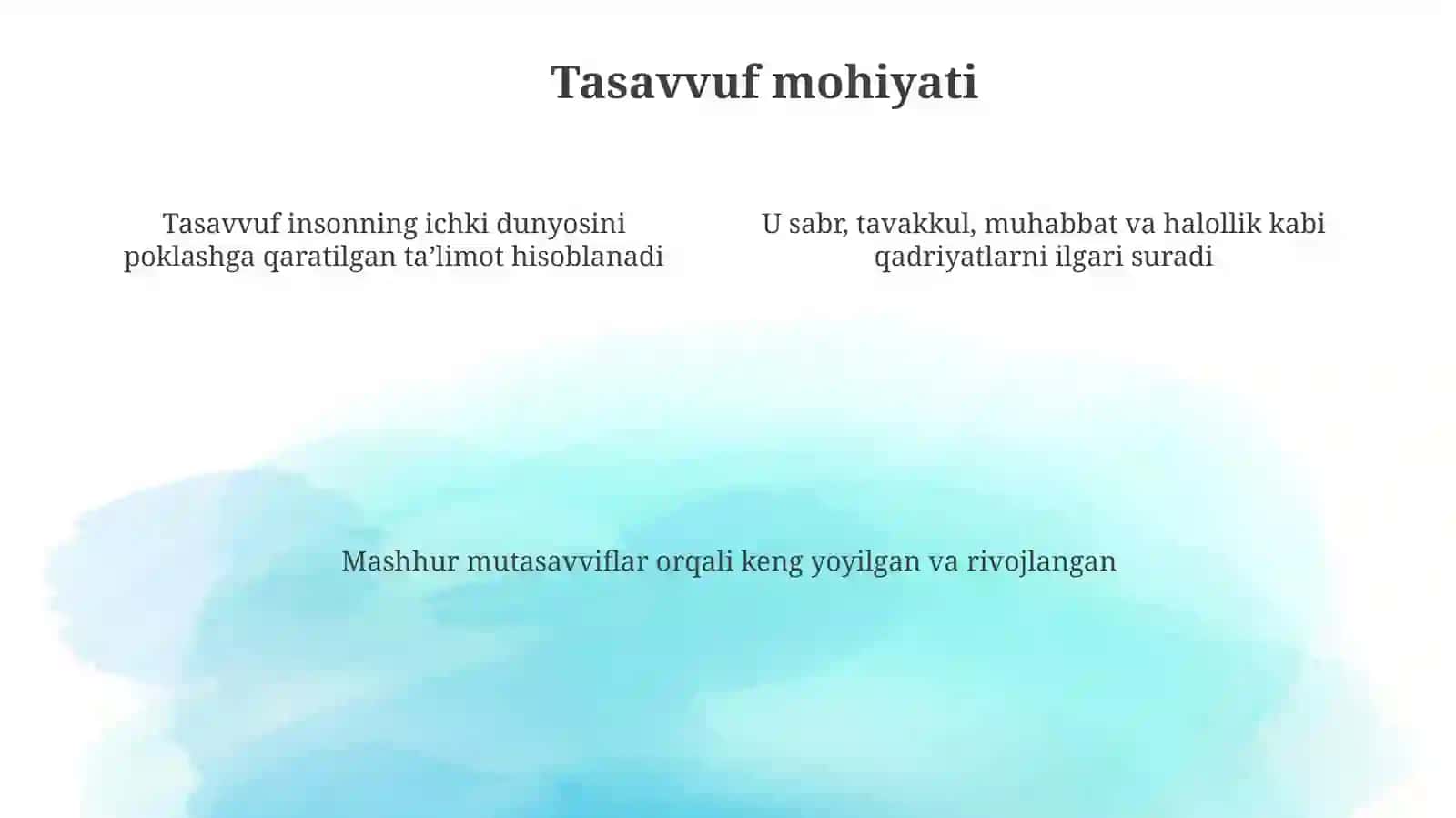 Tasavvuf mohiyati

Tasavvuf insonning ichki dunyosini poklashga qaratilgan ta’limot hisoblanadi

U sabr, tavakkul, muhabbat va halollik kabi qadriyatlarni ilgari suradi

Mashhur mutasavviflar orqali keng yoyilgan va rivojlangan